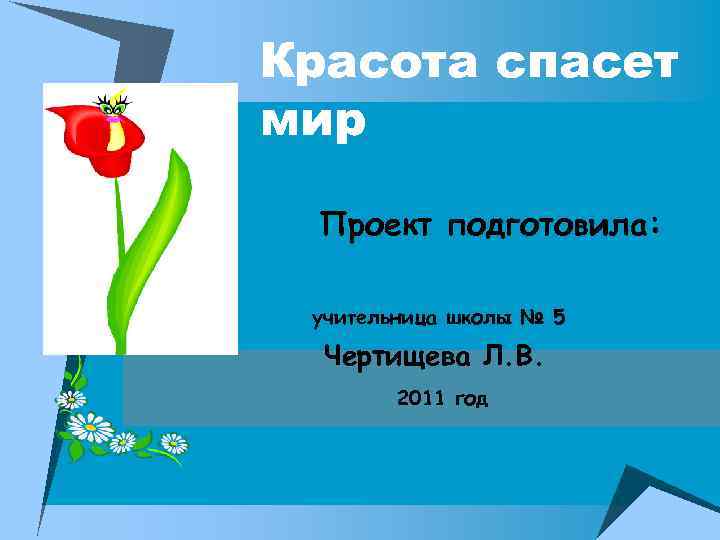 Красота спасет мир

Проект подготовила:

учительница школы № 5

Чертищева Л.В.

2011 год